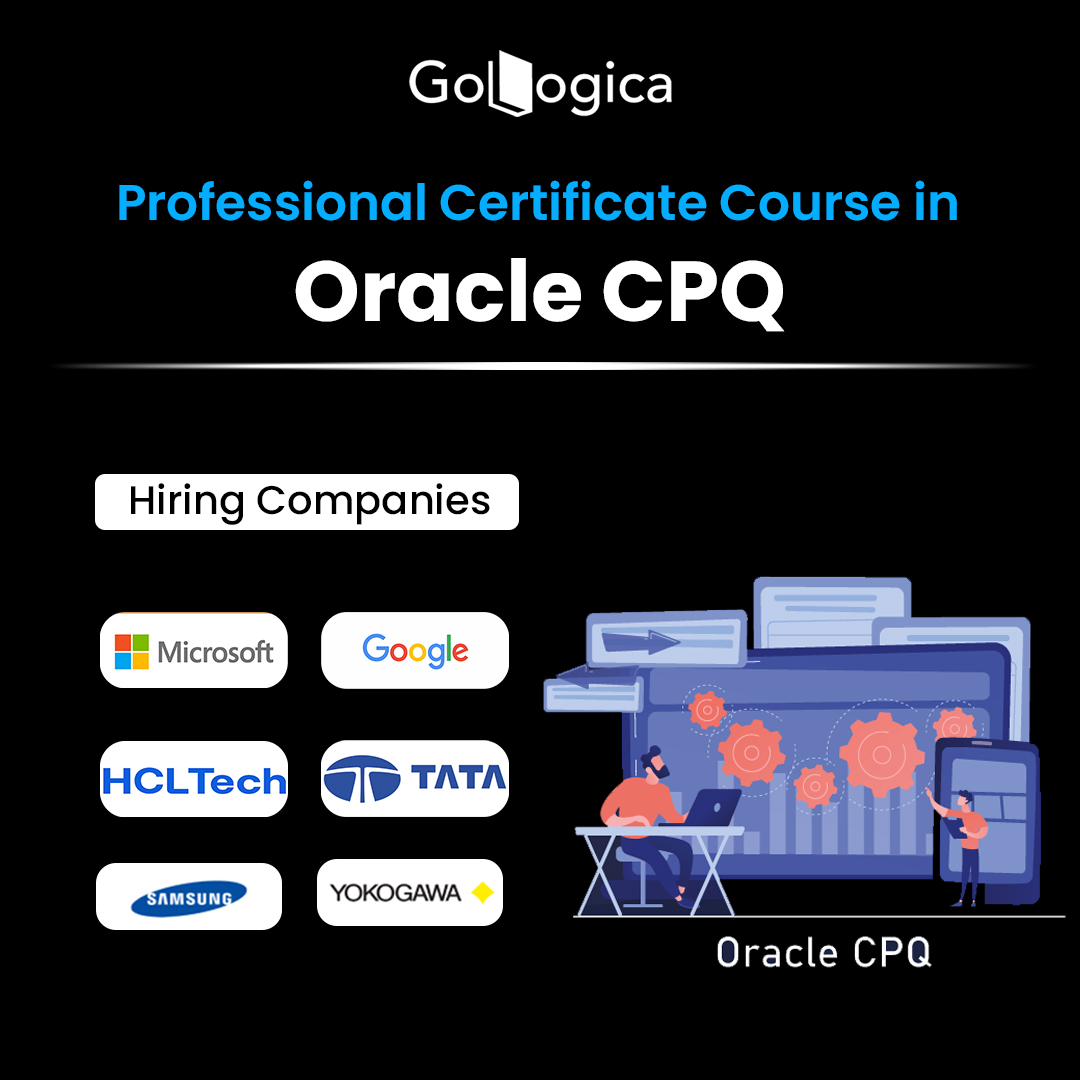 GoLogica

Professional Certificate Course in

Oracle CPQ

Hiring Companies

Microsoft

Google

HCLTech

TATA

SAMSUNG

YOKOGAWA

Oracle CPQ